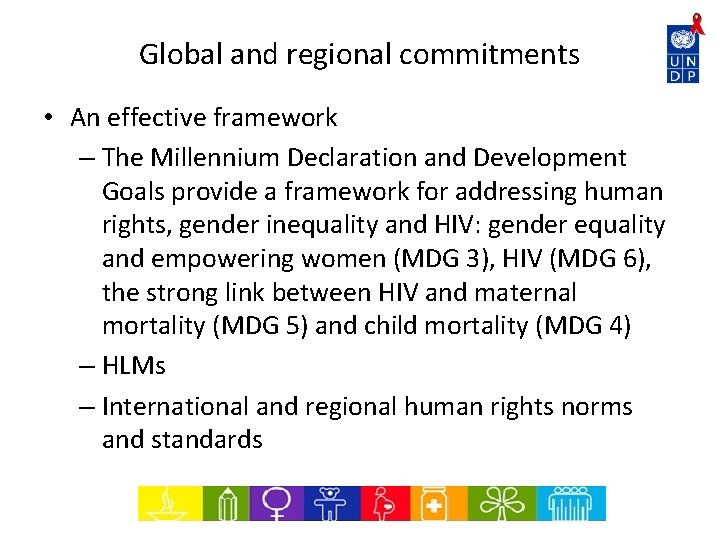 Global and regional commitments

U N D P

• An effective framework

– The Millennium Declaration and Development Goals provide a framework for addressing human rights, gender inequality and HIV: gender equality and empowering women (MDG 3), HIV (MDG 6), the strong link between HIV and maternal mortality (MDG 5) and child mortality (MDG 4)

– HLMs

– International and regional human rights norms and standards